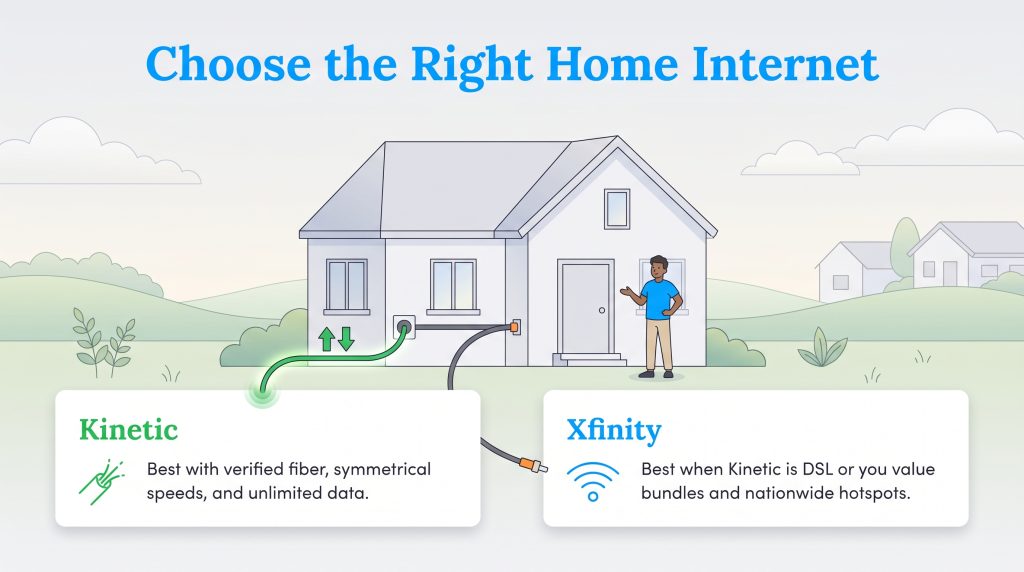 Choose the Right Home Internet

Kinetic

Best with verified fiber, symmetrical speeds, and unlimited data.

Xfinity

Best when Kinetic is DSL or you value bundles and nationwide hotspots.